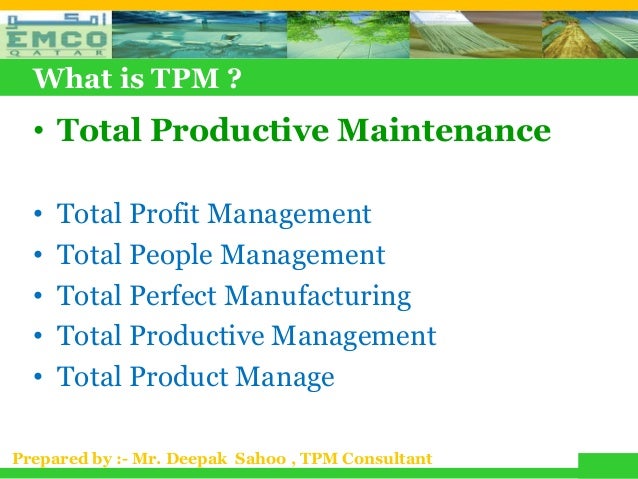 امكو
EMCO
QATAR

What is TPM ?

• Total Productive Maintenance

• Total Profit Management
• Total People Management
• Total Perfect Manufacturing
• Total Productive Management
• Total Product Manage

Prepared by :- Mr. Deepak Sahoo , TPM Consultant